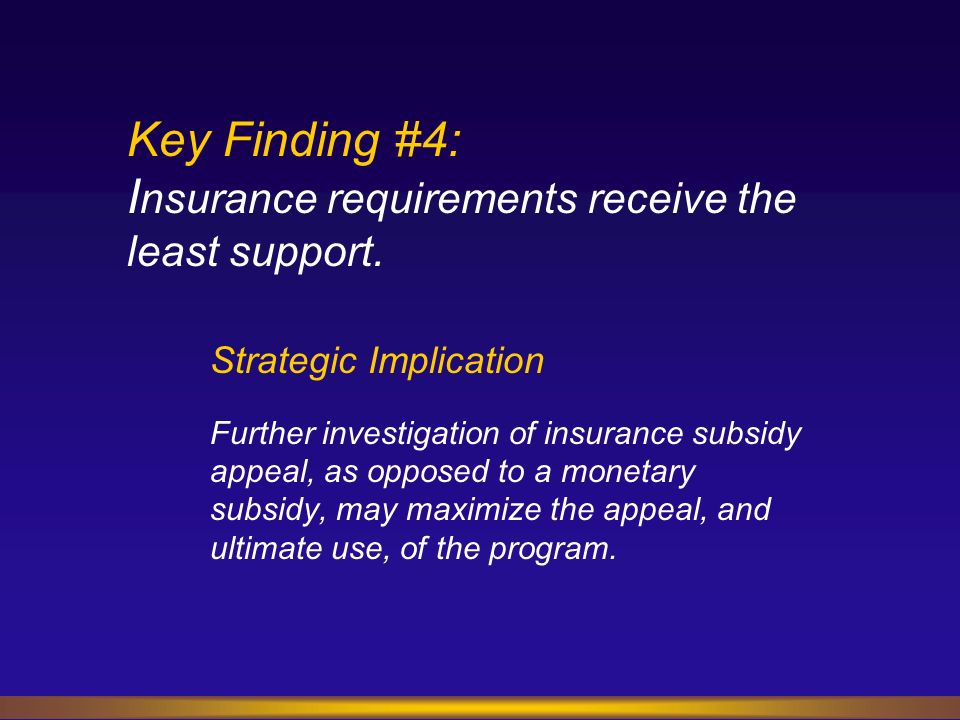 Key Finding #4:
Insurance requirements receive the least support.

Strategic Implication

Further investigation of insurance subsidy appeal, as opposed to a monetary subsidy, may maximize the appeal, and ultimate use, of the program.